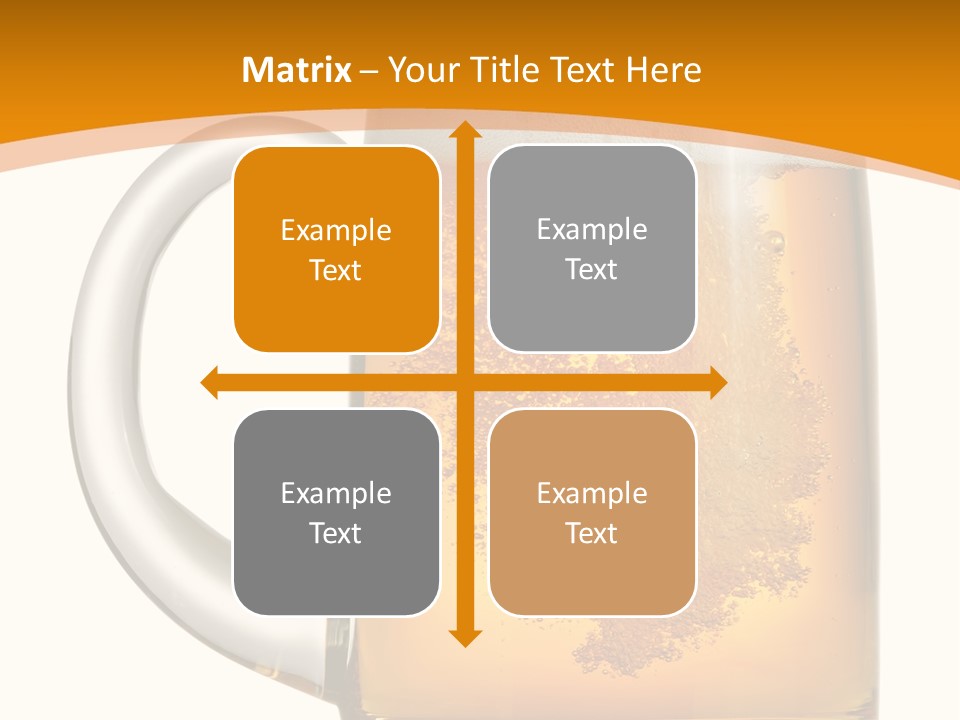 Matrix – Your Title Text Here

Example Text

Example Text

Example Text

Example Text